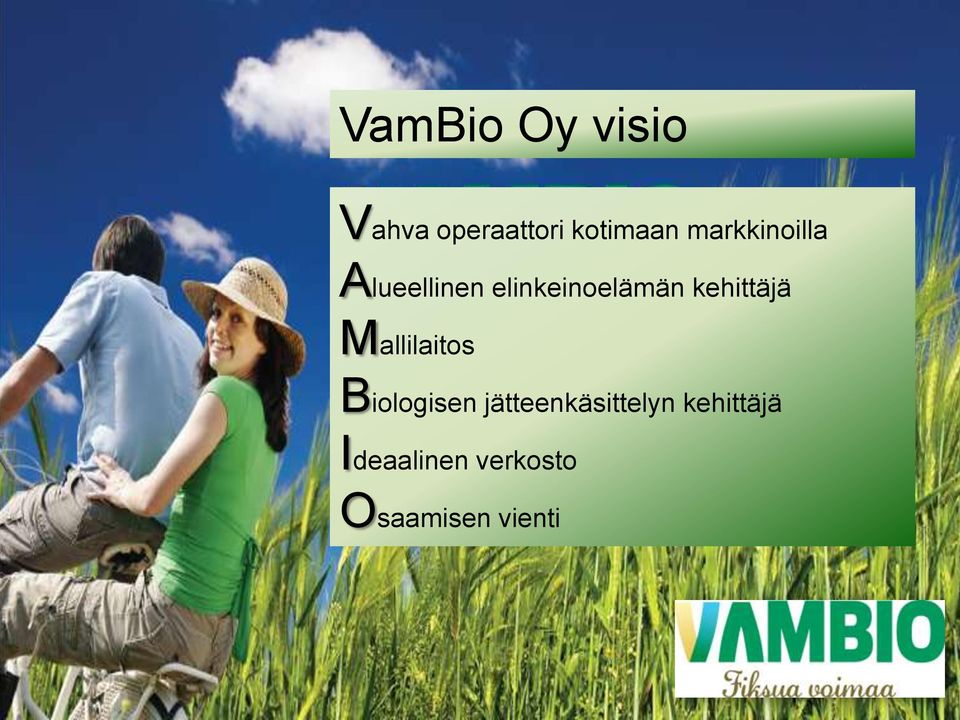 VamBio Oy visio

Vahva operaattori kotimaan markkinoilla
Alueellinen elinkeinoelämän kehittäjä
Mallilaitos
Biologisen jätteenkäsittelyn kehittäjä
Ideaalinen verkosto
Osaamisen vienti

VAMBIO
Fiksua voimaa